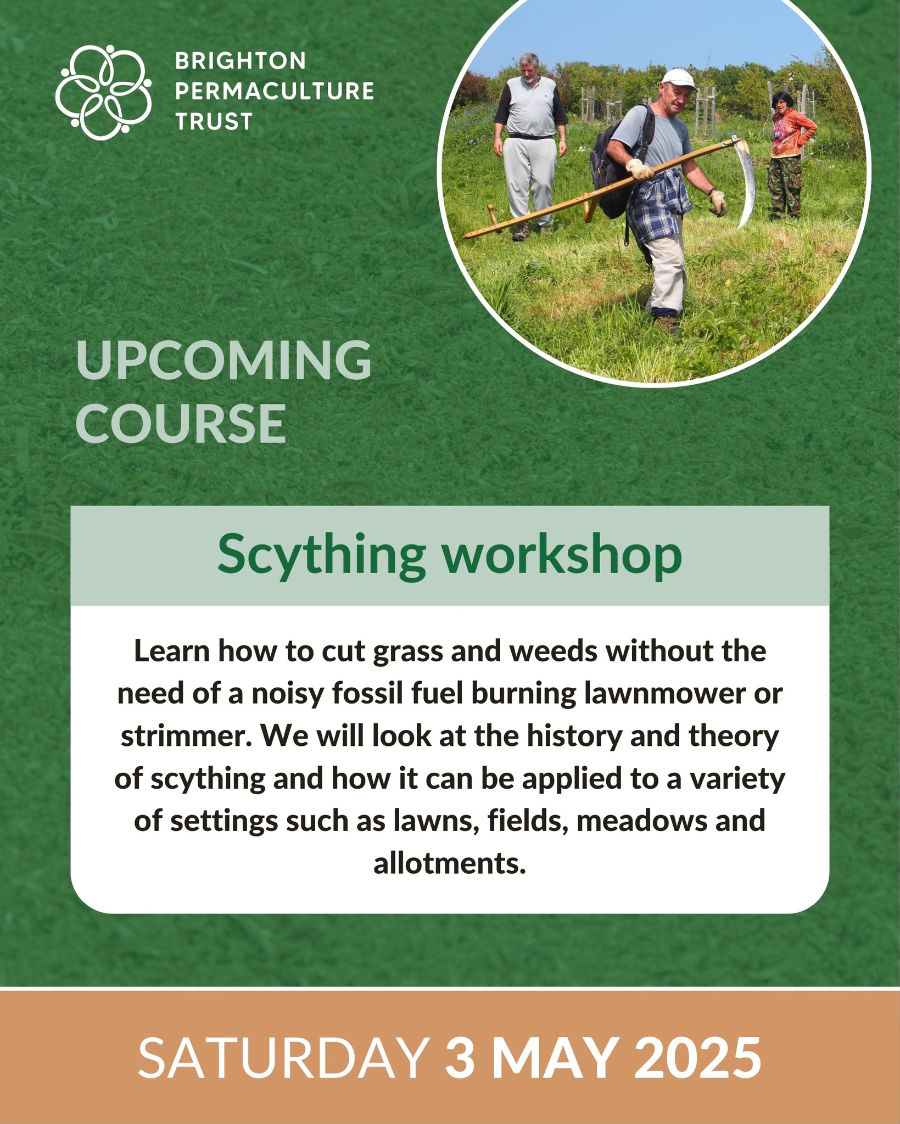 BRIGHTON
PERMACULTURE
TRUST

UPCOMING
COURSE

Scything workshop

Learn how to cut grass and weeds without the need of a noisy fossil fuel burning lawnmower or strimmer. We will look at the history and theory of scything and how it can be applied to a variety of settings such as lawns, fields, meadows and allotments.

SATURDAY 3 MAY 2025